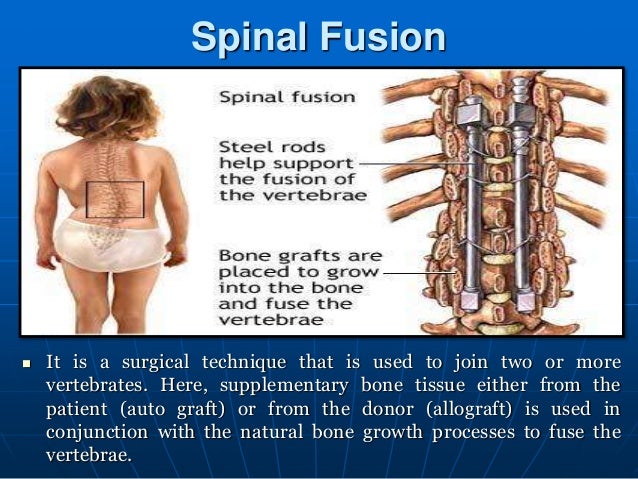 Spinal Fusion

Spinal fusion

Steel rods help support the fusion of the vertebrae

Bone grafts are placed to grow into the bone and fuse the vertebrae

▪ It is a surgical technique that is used to join two or more vertebrates. Here, supplementary bone tissue either from the patient (auto graft) or from the donor (allograft) is used in conjunction with the natural bone growth processes to fuse the vertebrae.